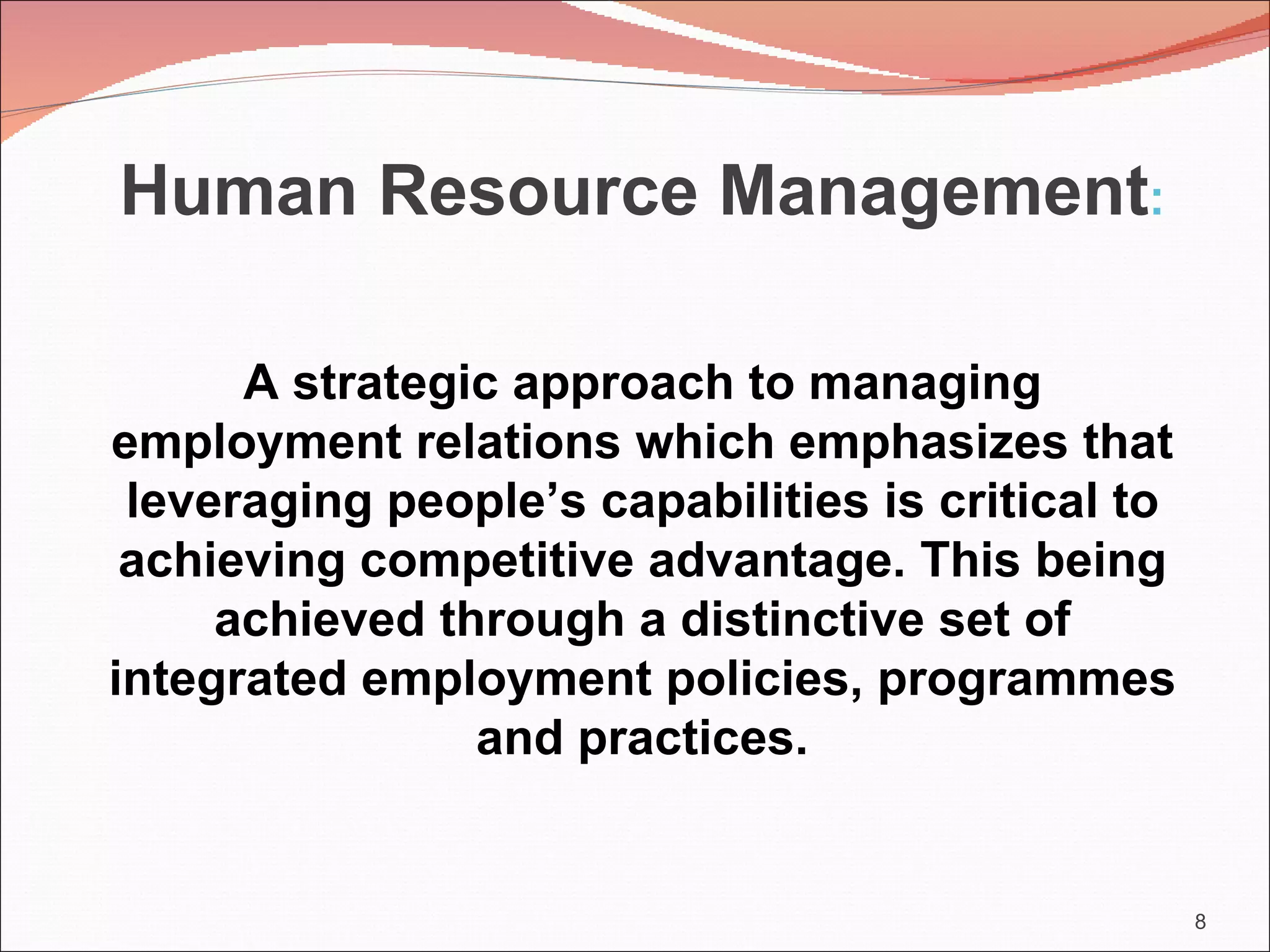 Human Resource Management:

A strategic approach to managing employment relations which emphasizes that leveraging people’s capabilities is critical to achieving competitive advantage. This being achieved through a distinctive set of integrated employment policies, programmes and practices.

8